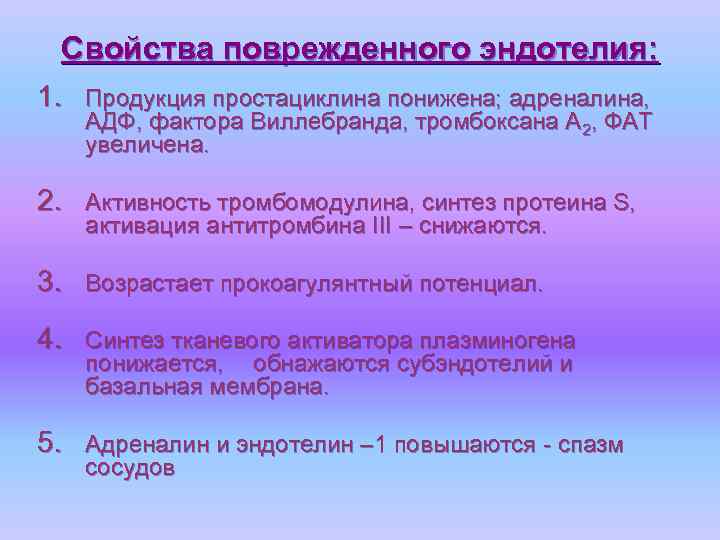 Свойства поврежденного эндотелия:

1. Продукция простациклина понижена; адреналина, АДФ, фактора Виллебранда, тромбоксана $A_2$, ФАТ увеличена.

2. Активность тромбомодулина, синтез протеина S, активация антитромбина III – снижаются.

3. Возрастает прокоагулянтный потенциал.

4. Синтез тканевого активатора плазминогена понижается, обнажаются субэндотелий и базальная мембрана.

5. Адреналин и эндотелин –1 повышаются - спазм сосудов